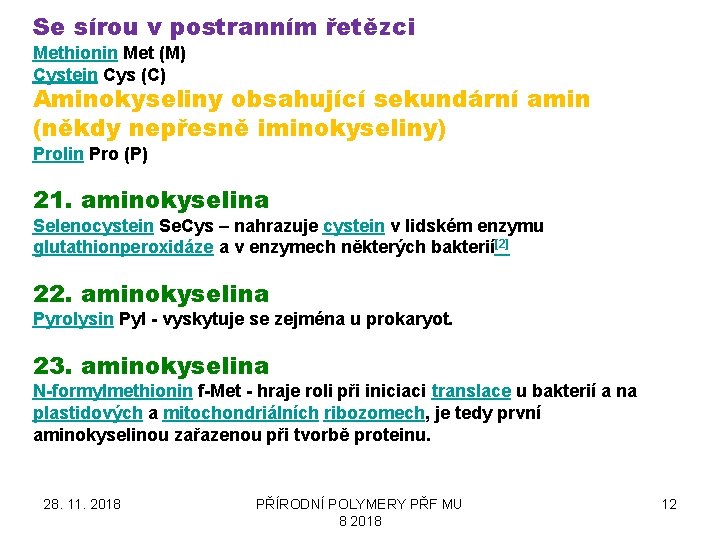 Se sírou v postranním řetězci
Methionin Met (M)
Cystein Cys (C)
Aminokyseliny obsahující sekundární amin (někdy nepřesně iminokyseliny)
Prolin Pro (P)

21. aminokyselina
Selenocystein SeCys – nahrazuje cystein v lidském enzymu glutathionperoxidáze a v enzymech některých bakterií[2]

22. aminokyselina
Pyrolysin Pyl - vyskytuje se zejména u prokaryot.

23. aminokyselina
N-formylmethionin f-Met - hraje roli při iniciaci translace u bakterií a na plastidových a mitochondriálních ribozomech, je tedy první aminokyselinou zařazenou při tvorbě proteinu.

28. 11. 2018
PŘÍRODNÍ POLYMERY PŘF MU 8 2018
12